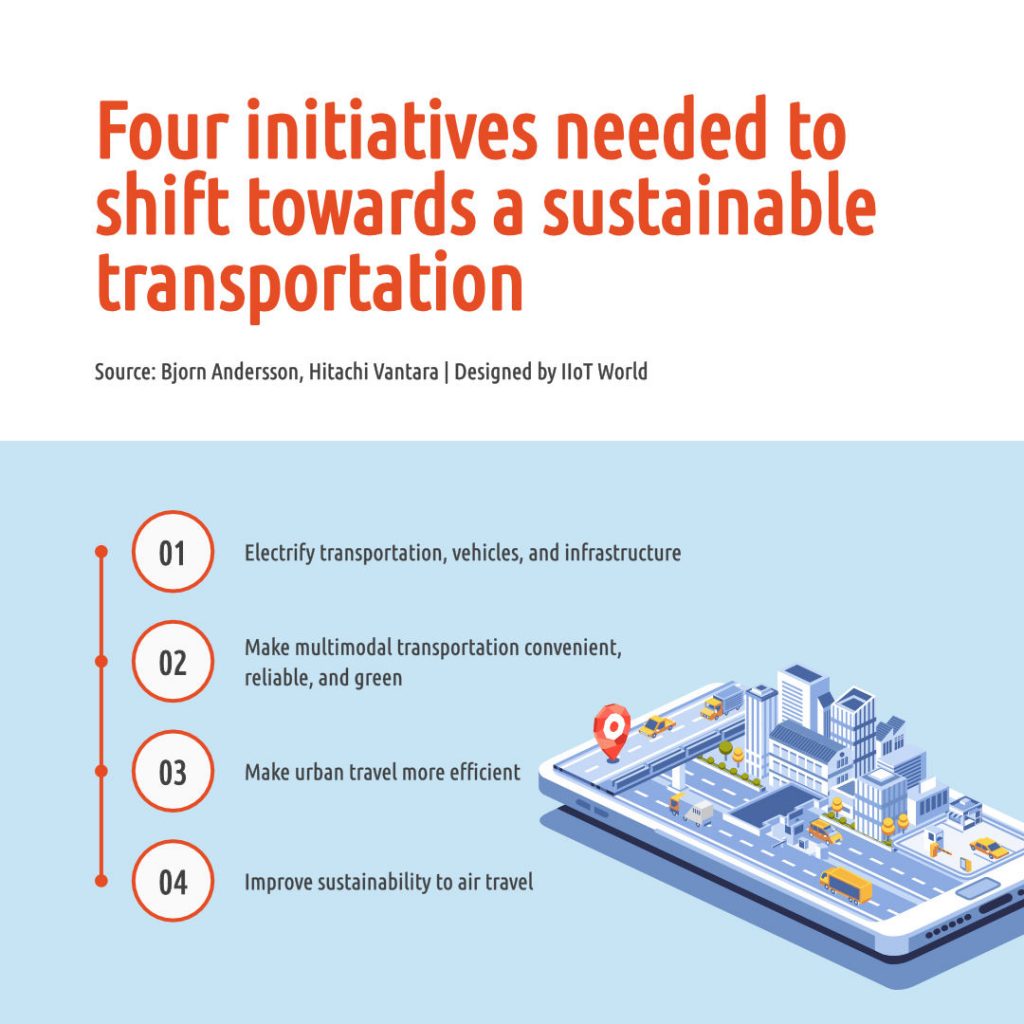 Four initiatives needed to shift towards a sustainable transportation

Source: Bjorn Andersson, Hitachi Vantara | Designed by IIoT World

01 Electrify transportation, vehicles, and infrastructure

02 Make multimodal transportation convenient, reliable, and green

03 Make urban travel more efficient

04 Improve sustainability to air travel